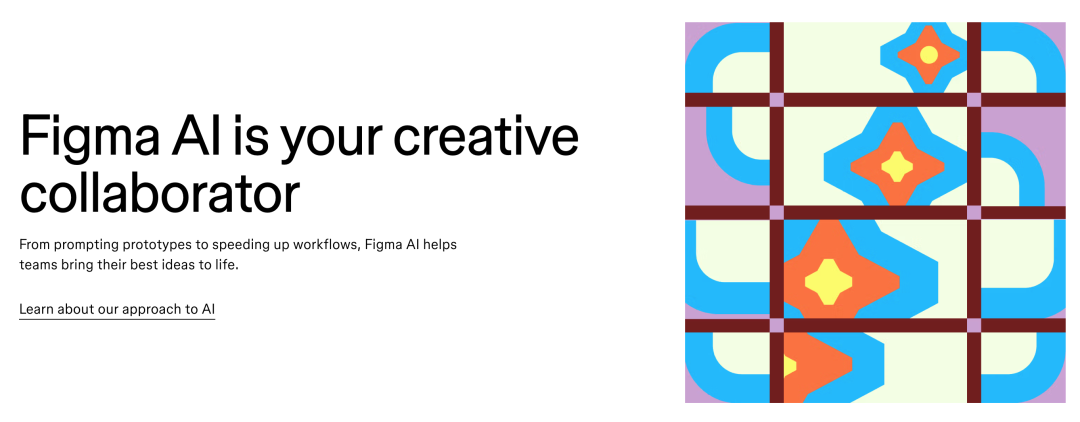 Figma AI is your creative collaborator

From prompting prototypes to speeding up workflows, Figma AI helps teams bring their best ideas to life.

Learn about our approach to AI